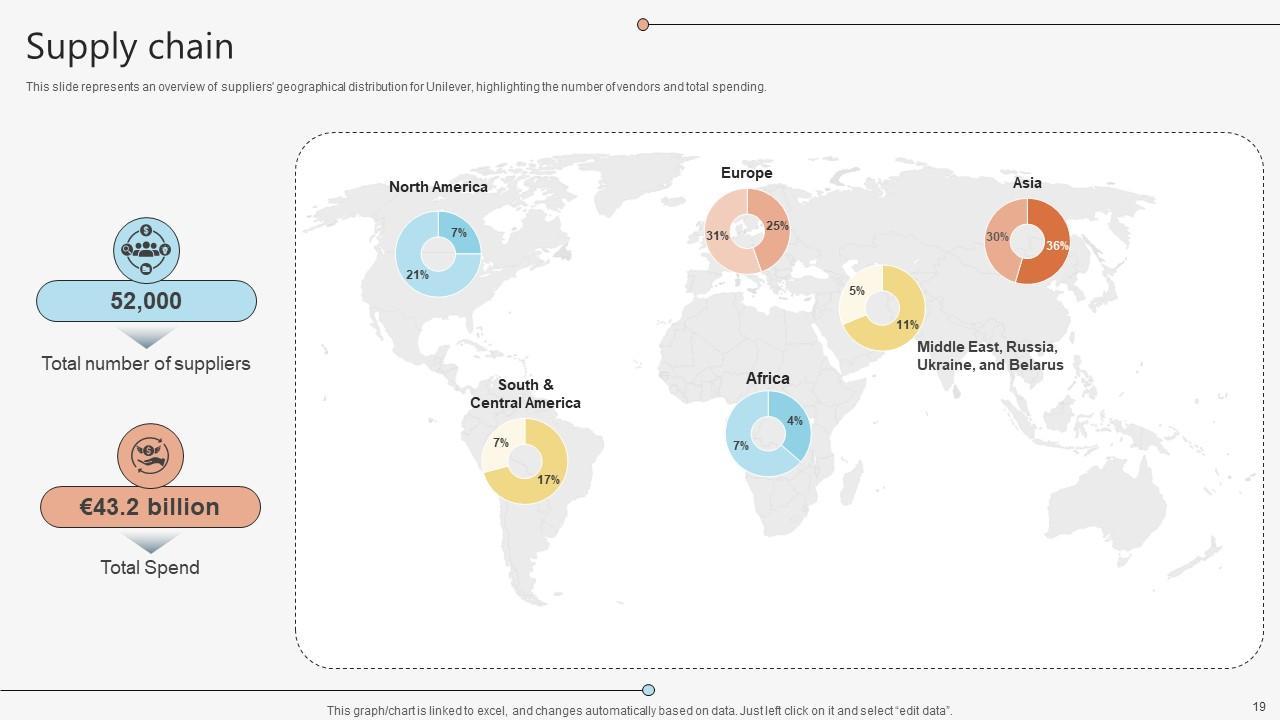 Supply chain

This slide represents an overview of suppliers' geographical distribution for Unilever, highlighting the number of vendors and total spending.

52,000

Total number of suppliers

€43.2 billion

Total Spend

North America

7%

21%

Europe

31%

25%

Asia

30%

36%

5%

11%

Middle East, Russia, Ukraine, and Belarus

South & Central America

7%

17%

Africa

4%

7%

This graph/chart is linked to excel, and changes automatically based on data. Just left click on it and select "edit data".

19